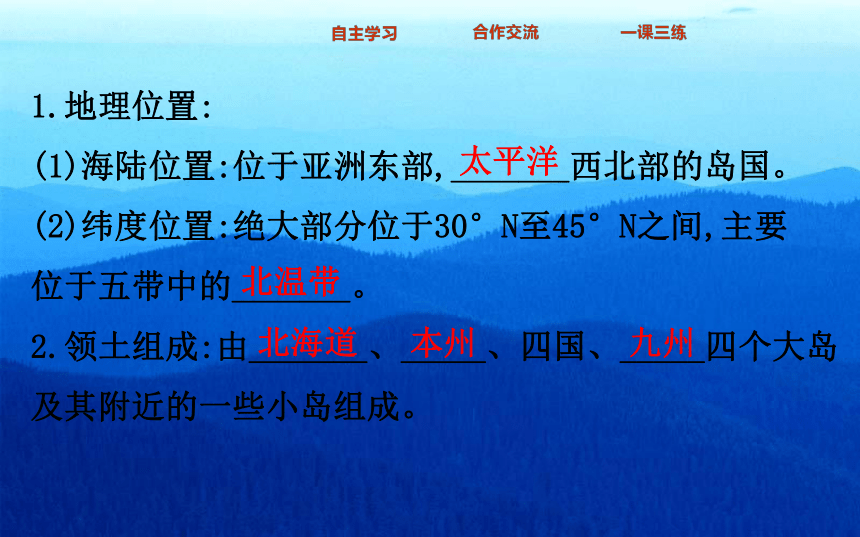 自主学习　　合作交流　　一课三练

1.地理位置:

(1)海陆位置:位于亚洲东部,太平洋西北部的岛国。

(2)纬度位置:绝大部分位于30°N至45°N之间,主要位于五带中的北温带。

2.领土组成:由北海道、本州、四国、九州四个大岛及其附近的一些小岛组成。